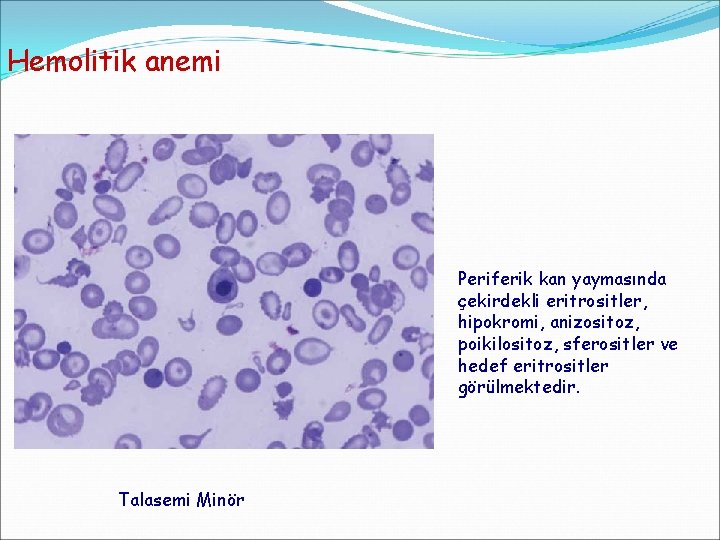 Hemolitik anemi

Periferik kan yaymasında çekirdekli eritrositler, hipokromi, anizositoz, poikilositoz, sferositler ve hedef eritrositler görülmektedir.

Talasemi Minör